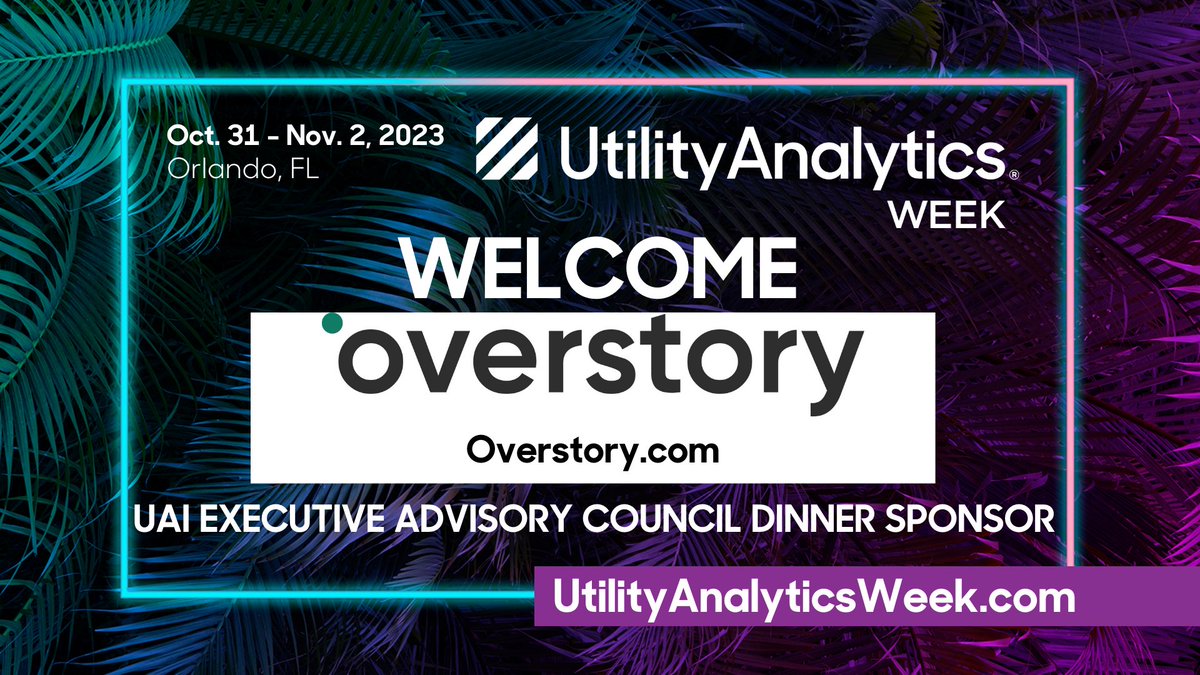 Oct. 31 - Nov. 2, 2023
Orlando, FL

UtilityAnalytics®
WEEK

WELCOME

overstory

Overstory.com

UAI EXECUTIVE ADVISORY COUNCIL DINNER SPONSOR

UtilityAnalyticsWeek.com